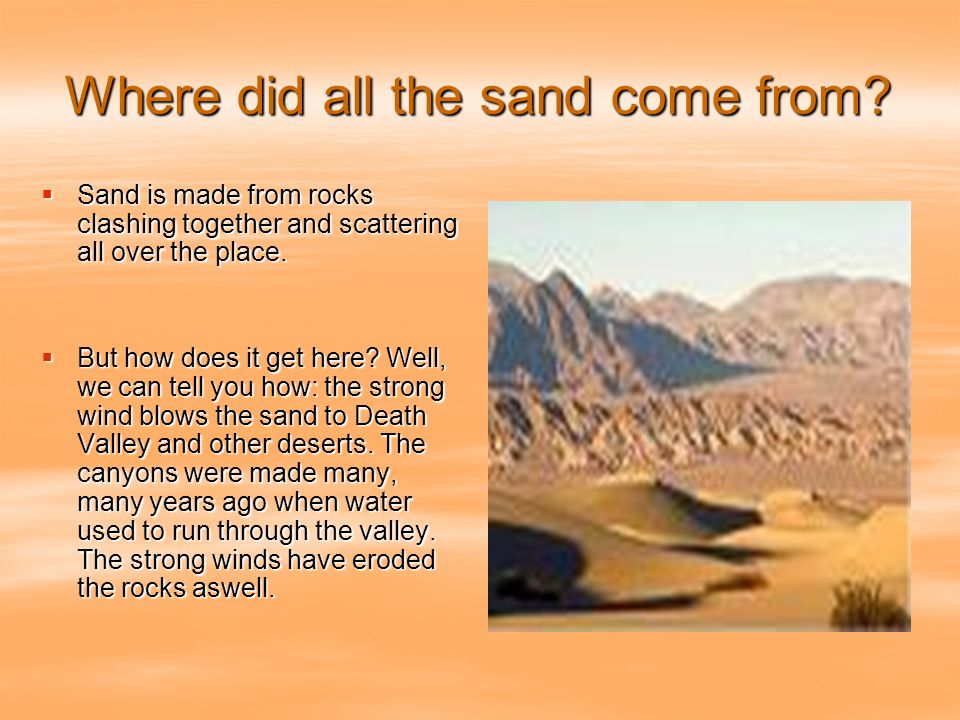 Where did all the sand come from?

▪ Sand is made from rocks clashing together and scattering all over the place.

▪ But how does it get here? Well, we can tell you how: the strong wind blows the sand to Death Valley and other deserts. The canyons were made many, many years ago when water used to run through the valley. The strong winds have eroded the rocks aswell.